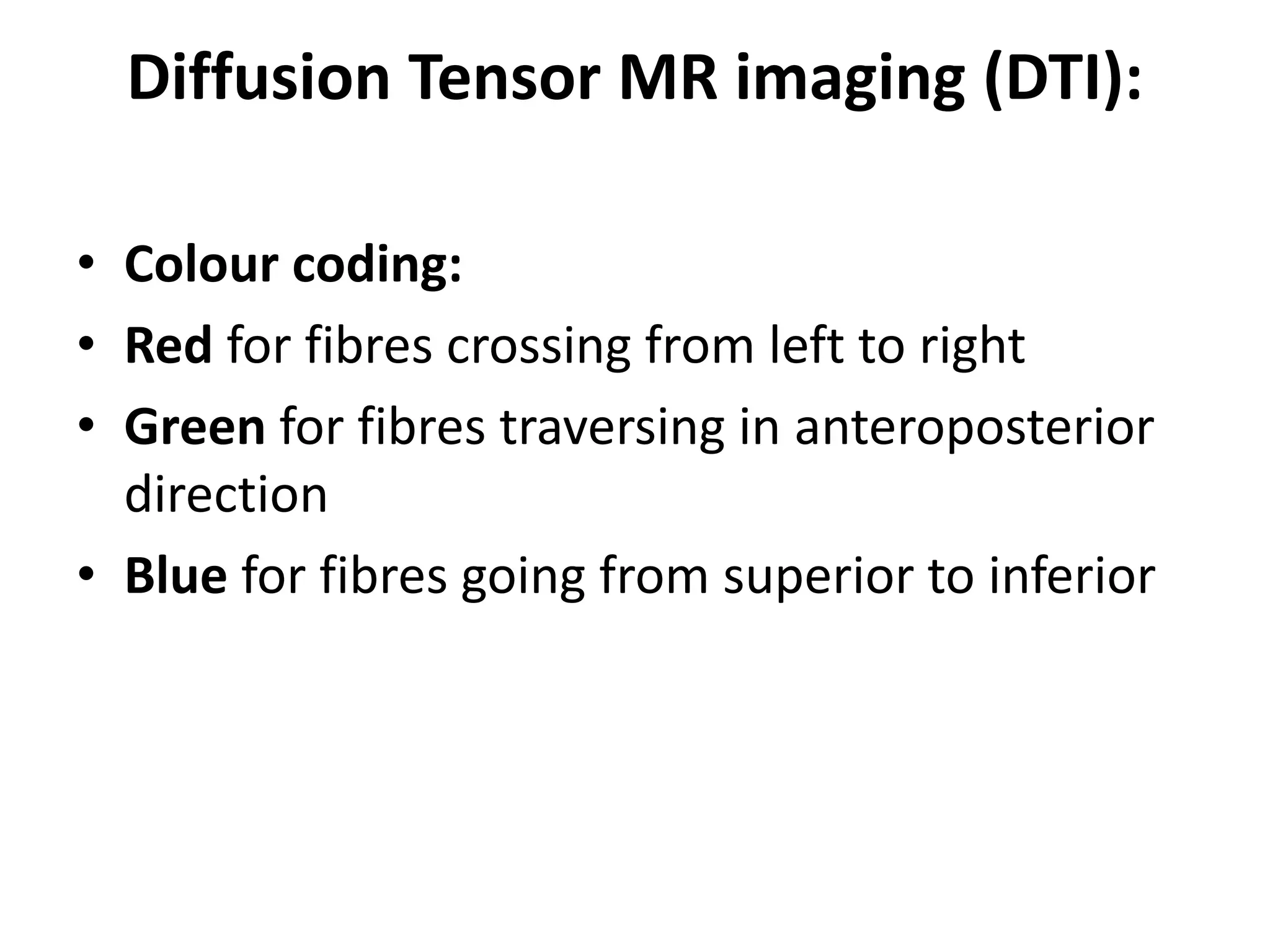 Diffusion Tensor MR imaging (DTI):

• Colour coding:
• Red for fibres crossing from left to right
• Green for fibres traversing in anteroposterior direction
• Blue for fibres going from superior to inferior